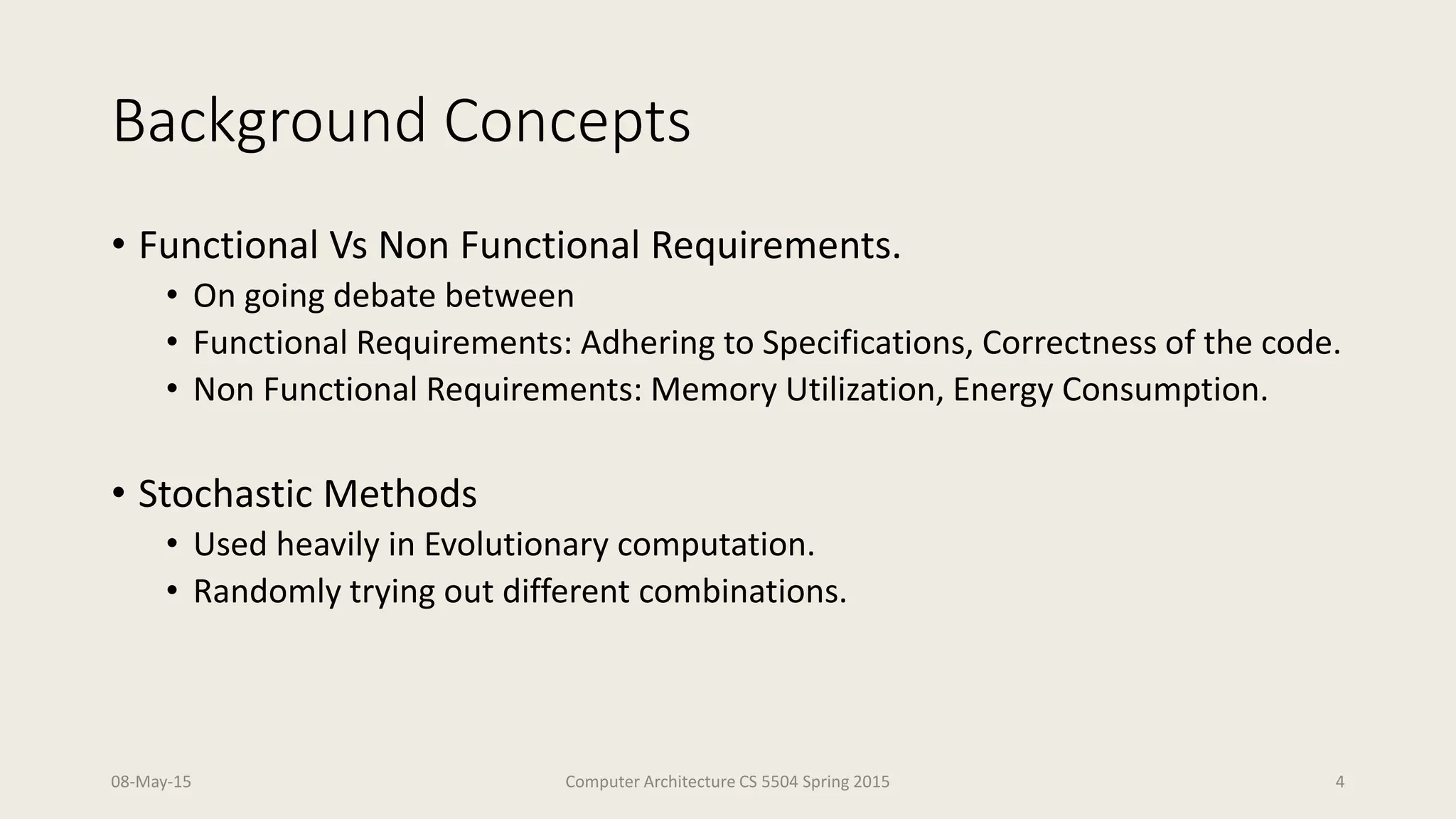 Background Concepts

• Functional Vs Non Functional Requirements.
  • On going debate between
  • Functional Requirements: Adhering to Specifications, Correctness of the code.
  • Non Functional Requirements: Memory Utilization, Energy Consumption.

• Stochastic Methods
  • Used heavily in Evolutionary computation.
  • Randomly trying out different combinations.

08-May-15

Computer Architecture CS 5504 Spring 2015

4